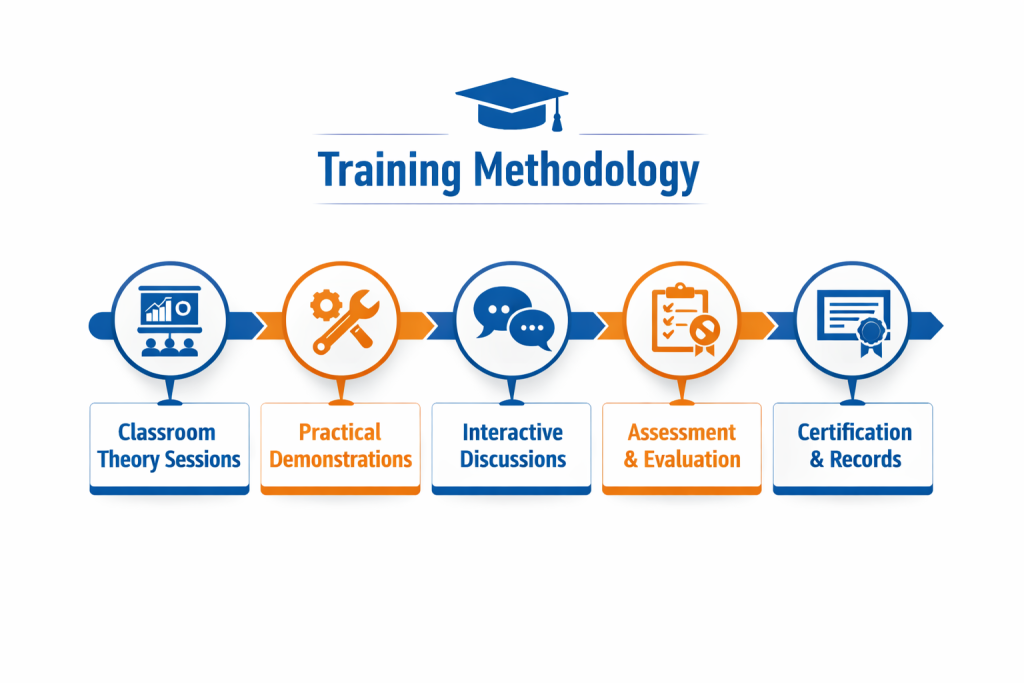 Training Methodology

Classroom Theory Sessions

Practical Demonstrations

Interactive Discussions

Assessment & Evaluation

Certification & Records